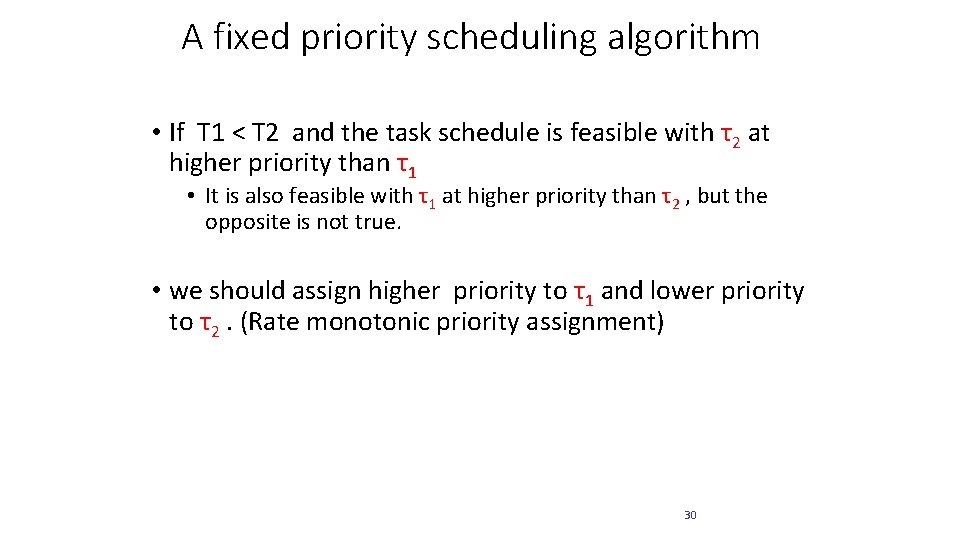 A fixed priority scheduling algorithm

• If T1 < T2 and the task schedule is feasible with $\tau_2$ at higher priority than $\tau_1$

• It is also feasible with $\tau_1$ at higher priority than $\tau_2$ , but the opposite is not true.

• we should assign higher priority to $\tau_1$ and lower priority to $\tau_2$ . (Rate monotonic priority assignment)

30